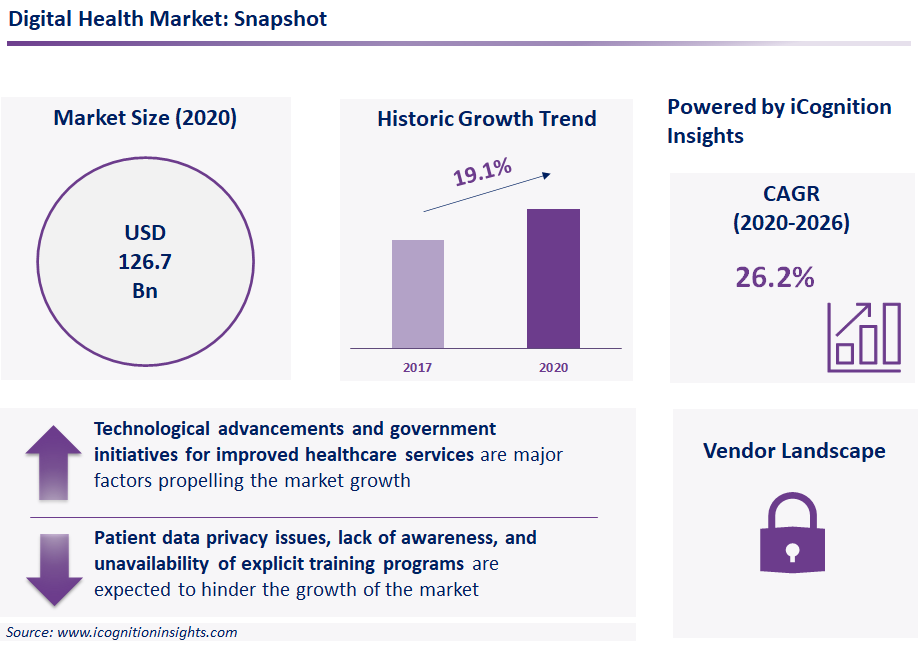 Digital Health Market: Snapshot

Market Size (2020)

USD
126.7
Bn

Historic Growth Trend

19.1%

2017

2020

Powered by iCognition Insights

CAGR
(2020-2026)

26.2%

Technological advancements and government initiatives for improved healthcare services are major factors propelling the market growth

Patient data privacy issues, lack of awareness, and unavailability of explicit training programs are expected to hinder the growth of the market

Vendor Landscape

Source: www.icognitioninsights.com